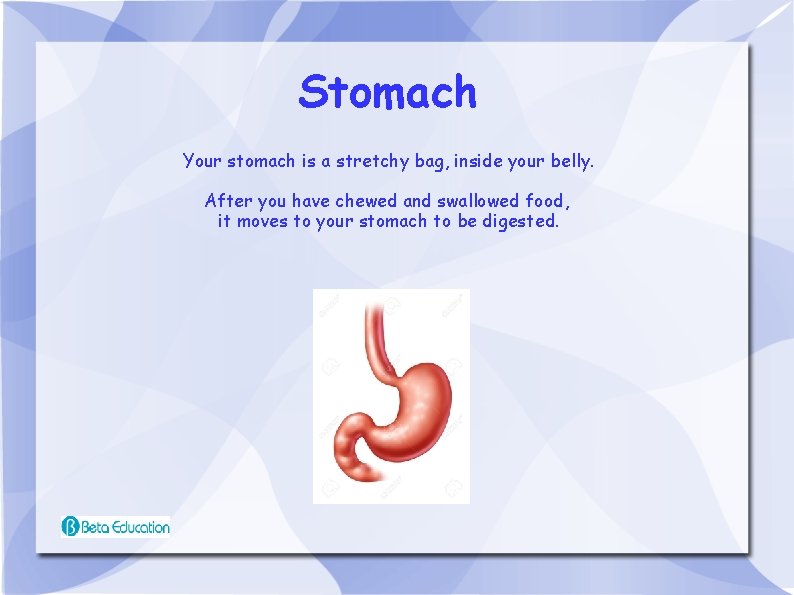 Stomach

Your stomach is a stretchy bag, inside your belly.

After you have chewed and swallowed food, it moves to your stomach to be digested.

Beta Education